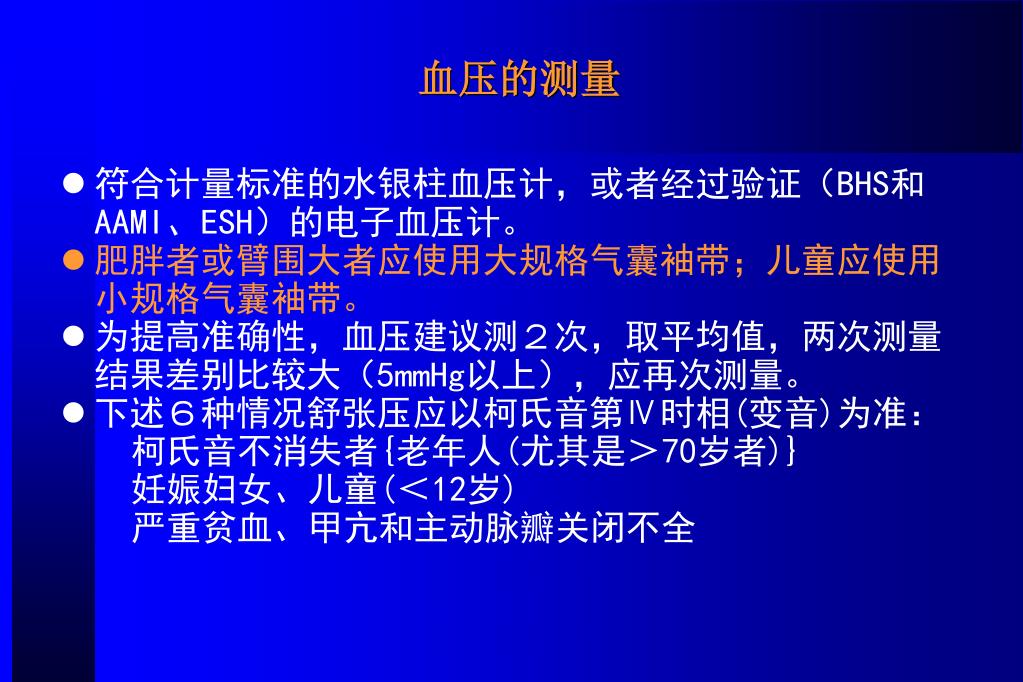 血压的测量

● 符合计量标准的水银柱血压计，或者经过验证（BHS和AAMI、ESH）的电子血压计。
● 肥胖者或臂围大者应使用大规格气囊袖带；儿童应使用小规格气囊袖带。
● 为提高准确性，血压建议测２次，取平均值，两次测量结果差别比较大（5mmHg以上），应再次测量。
● 下述６种情况舒张压应以柯氏音第Ⅳ时相(变音)为准：
柯氏音不消失者{老年人(尤其是＞70岁者)}
妊娠妇女、儿童(＜12岁)
严重贫血、甲亢和主动脉瓣关闭不全